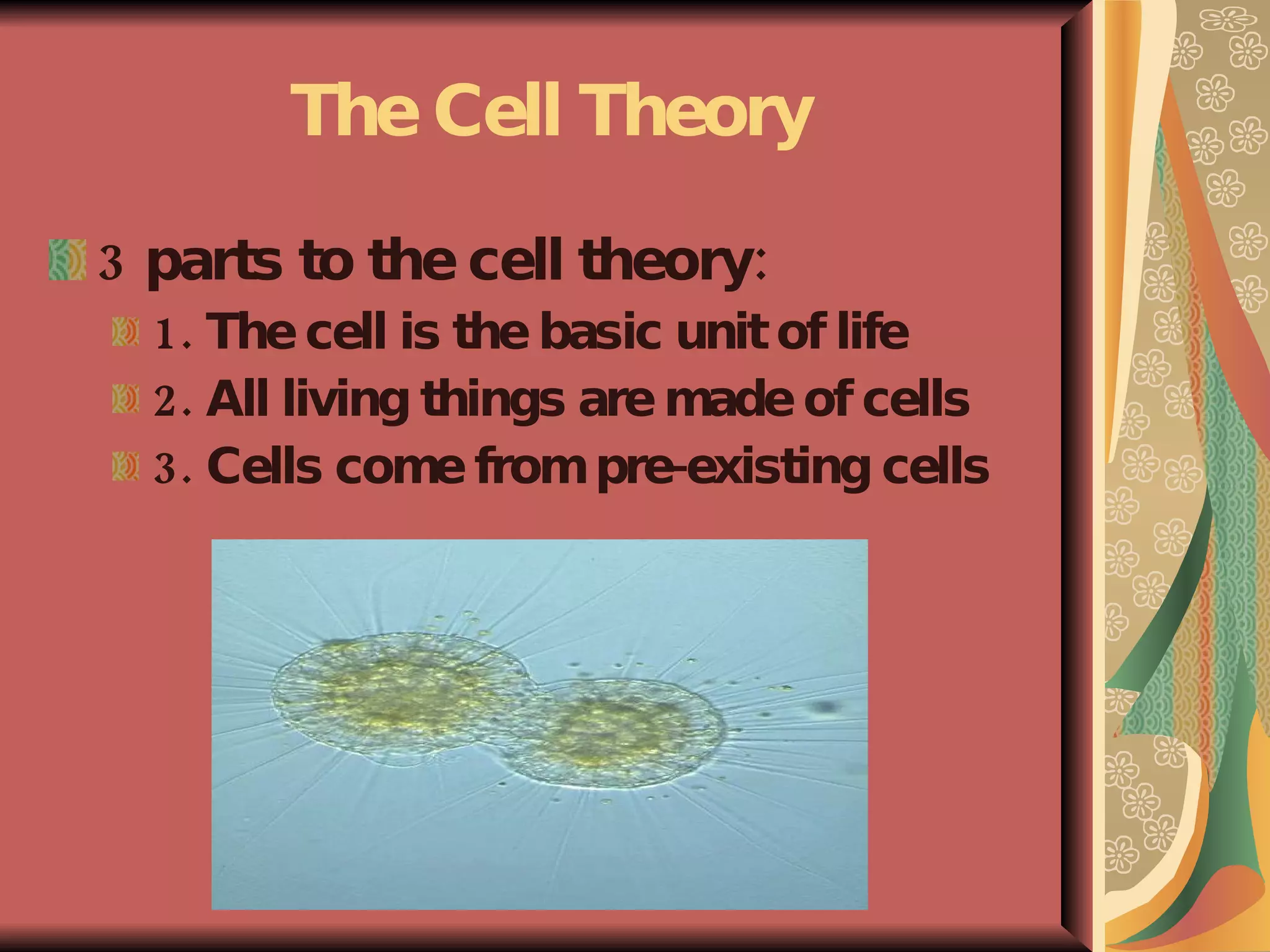 The Cell Theory

3 parts to the cell theory:

1. The cell is the basic unit of life

2. All living things are made of cells

3. Cells come from pre-existing cells